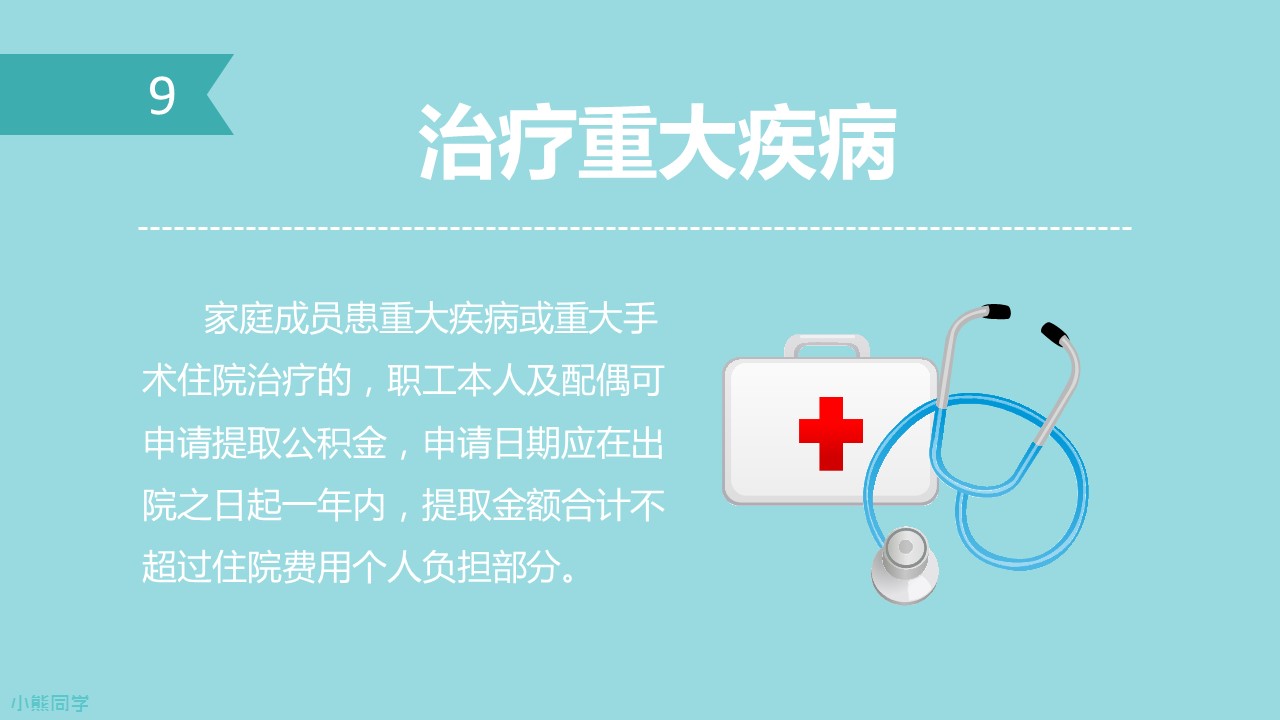 9

治疗重大疾病

家庭成员患重大疾病或重大手术住院治疗的，职工本人及配偶可申请提取公积金，申请日期应在出院之日起一年内，提取金额合计不超过住院费用个人负担部分。

小熊同学